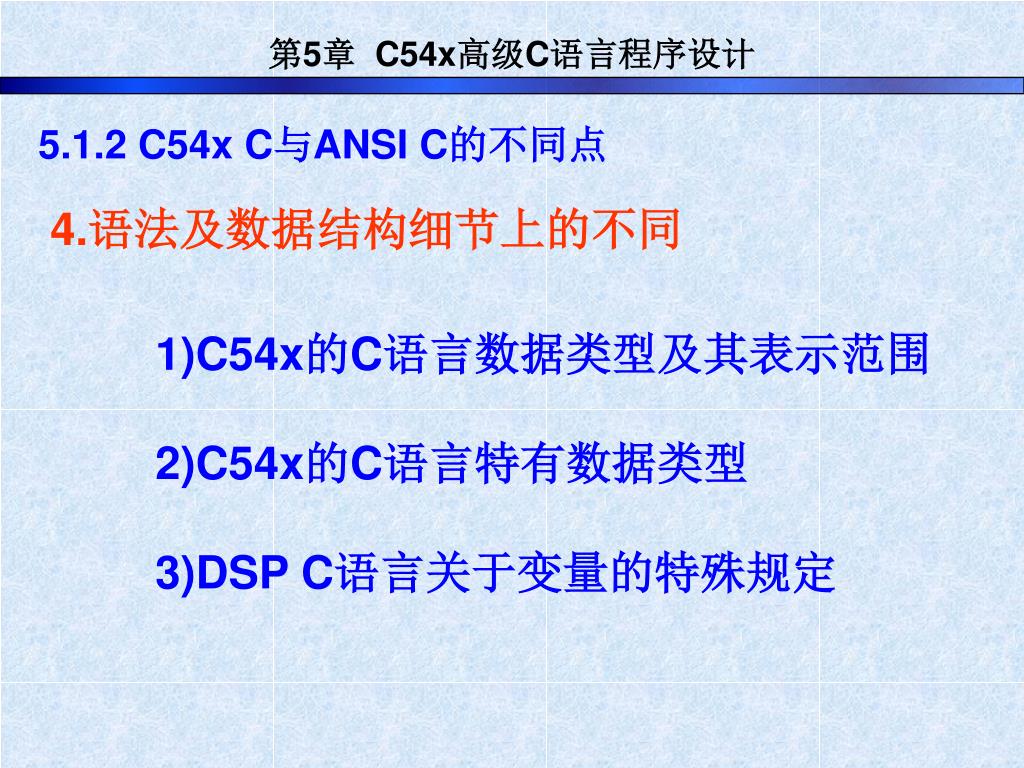 第5章 C54x高级C语言程序设计

5.1.2 C54x C与ANSI C的不同点

4.语法及数据结构细节上的不同

1)C54x的C语言数据类型及其表示范围

2)C54x的C语言特有数据类型

3)DSP C语言关于变量的特殊规定